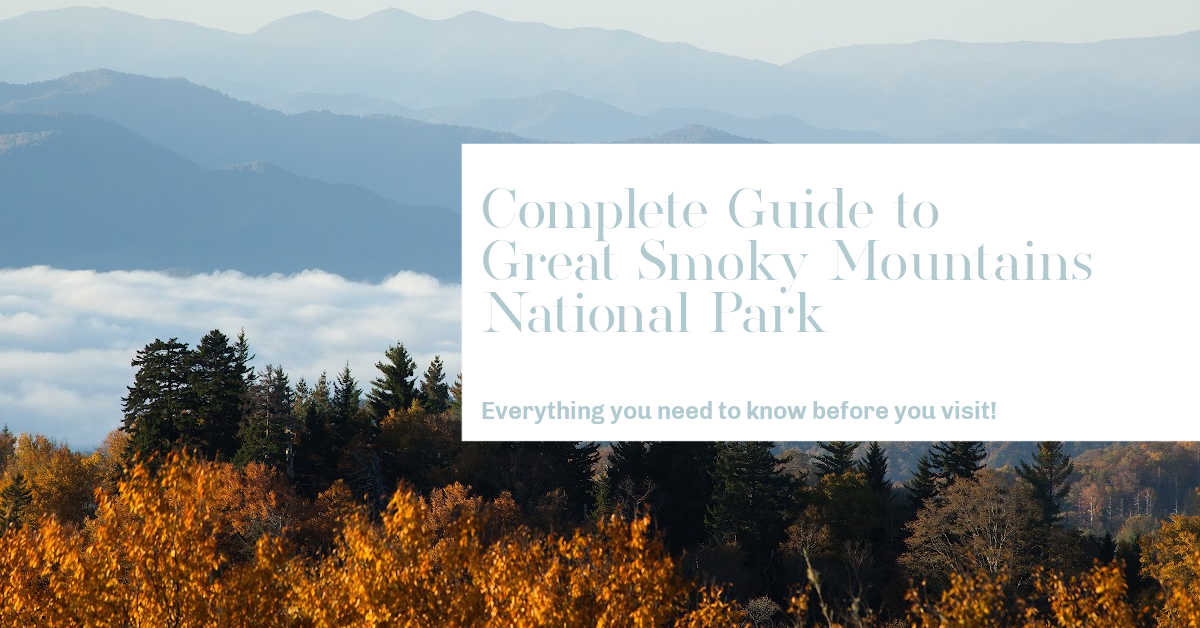 Complete Guide to Great Smoky Mountains National Park

Everything you need to know before you visit!